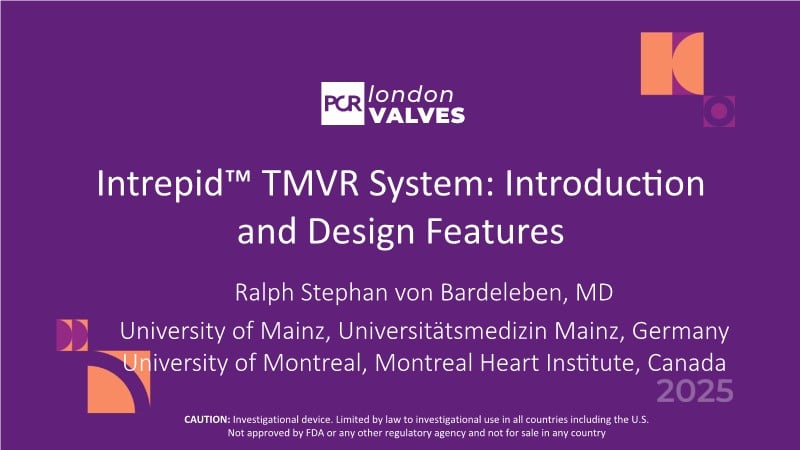 PCR london VALVES

Intrepid™ TMVR System: Introduction and Design Features

Ralph Stephan von Bardeleben, MD

University of Mainz, Universitätsmedizin Mainz, Germany
University of Montreal, Montreal Heart Institute, Canada

2025

CAUTION: Investigational device. Limited by law to investigational use in all countries including the U.S.
Not approved by FDA or any other regulatory agency and not for sale in any country